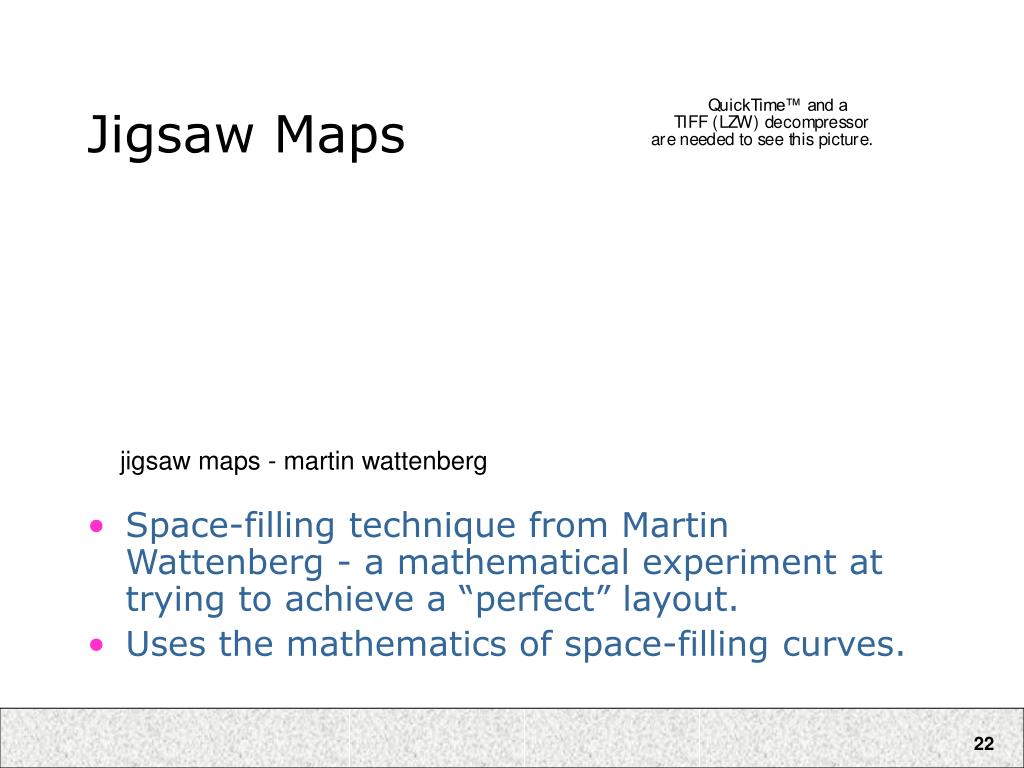 Jigsaw Maps

QuickTime™ and a
TIFF (LZW) decompressor
are needed to see this picture.

jigsaw maps - martin wattenberg

• Space-filling technique from Martin Wattenberg - a mathematical experiment at trying to achieve a “perfect” layout.
• Uses the mathematics of space-filling curves.

22